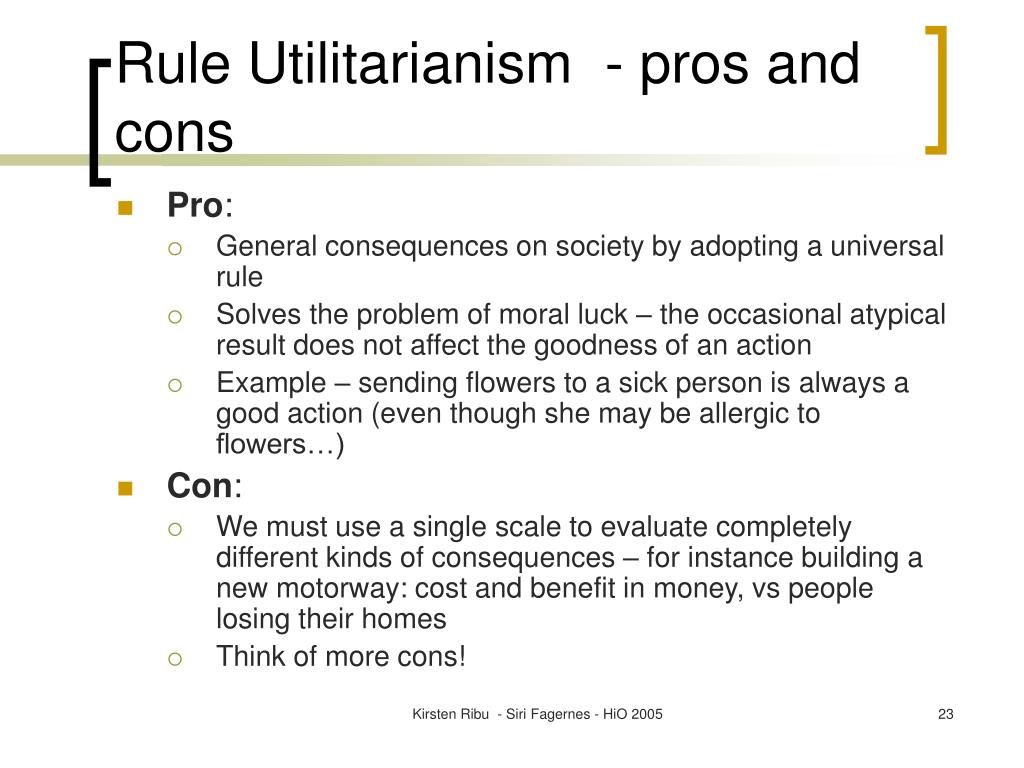 Rule Utilitarianism  - pros and cons

Pro:
General consequences on society by adopting a universal rule
Solves the problem of moral luck – the occasional atypical result does not affect the goodness of an action
Example – sending flowers to a sick person is always a good action (even though she may be allergic to flowers…)

Con:
We must use a single scale to evaluate completely different kinds of consequences – for instance building a new motorway: cost and benefit in money, vs people losing their homes
Think of more cons!

Kirsten Ribu  - Siri Fagernes - HiO 2005

23